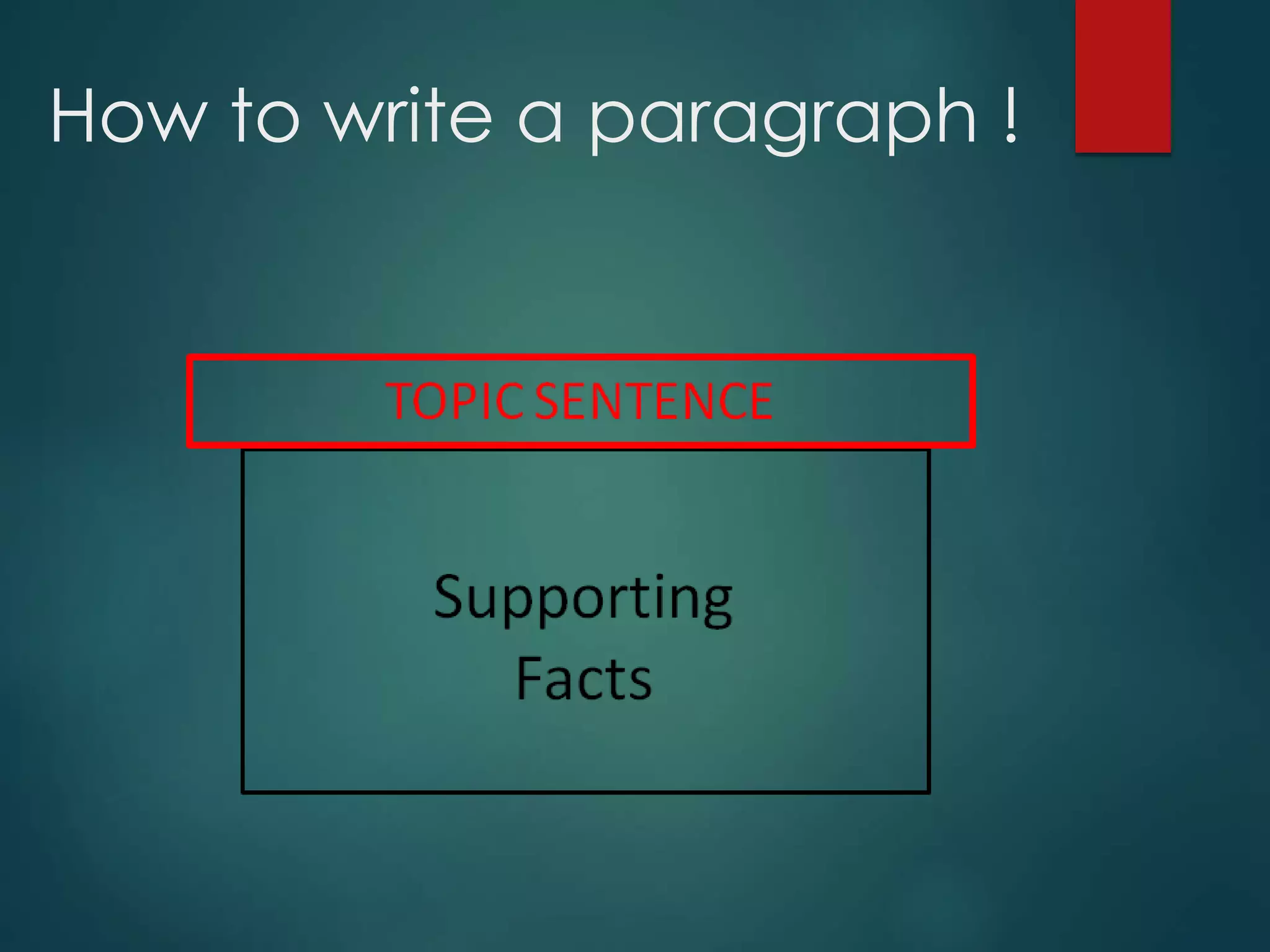 How to write a paragraph !

TOPIC SENTENCE

Supporting Facts